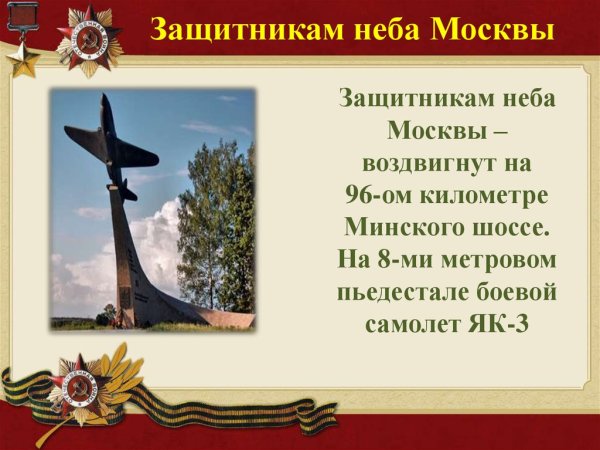 Защитникам неба Москвы

Защитникам неба Москвы – воздвигнут на 96-ом километре Минского шоссе. На 8-ми метровом пьедестале боевой самолет ЯК-3